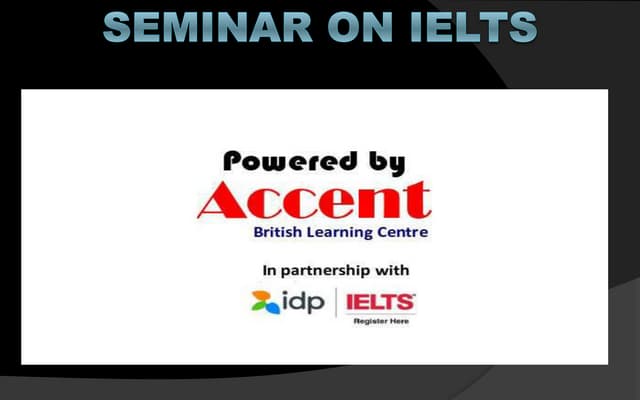 SEMINAR ON IELTS

Powered by
Accent
British Learning Centre

In partnership with

idp | IELTS
Register Here